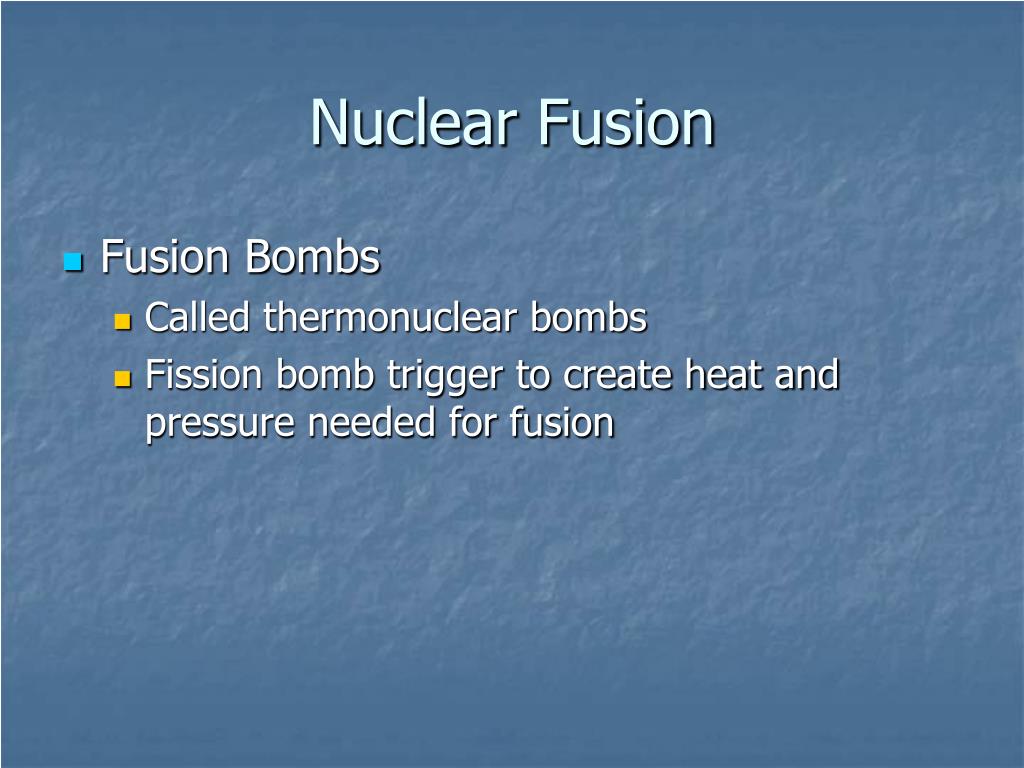 Nuclear Fusion

Fusion Bombs
Called thermonuclear bombs
Fission bomb trigger to create heat and pressure needed for fusion